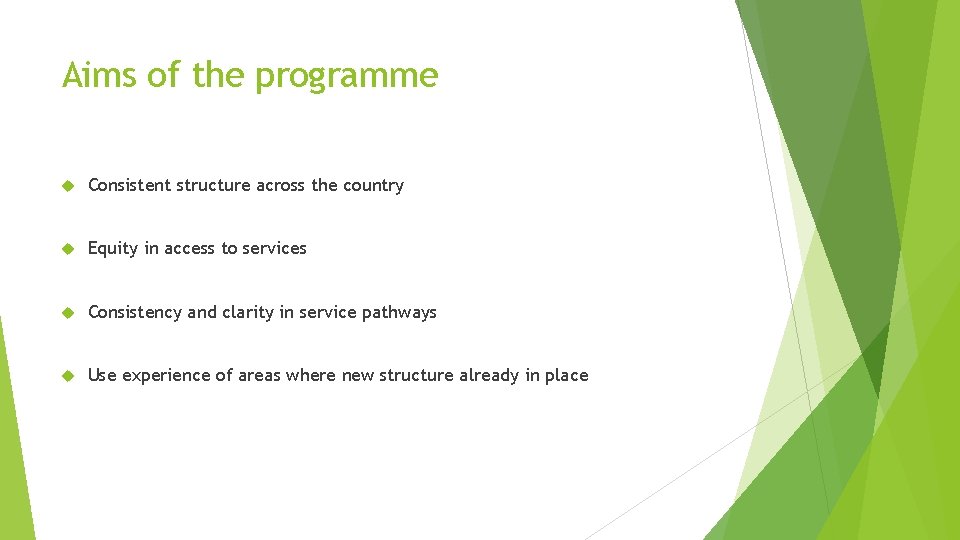 Aims of the programme

Consistent structure across the country

Equity in access to services

Consistency and clarity in service pathways

Use experience of areas where new structure already in place